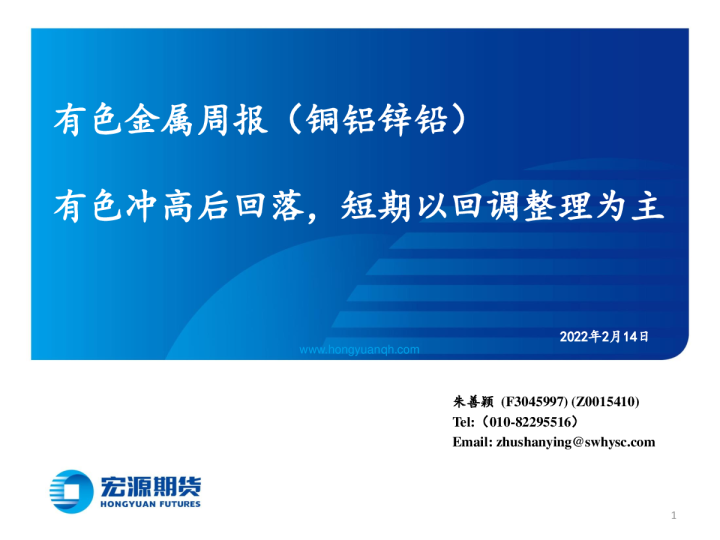 有色金属周报（铜铝锌铅）

有色冲高后回落，短期以回调整理为主

2022年2月14日

www.hongyuanqh.com

朱善颖 (F3045997) (Z0015410)
Tel:（010-82295516）
Email: zhushanying@swhysc.com

宏源期货
HONGYUAN FUTURES

1